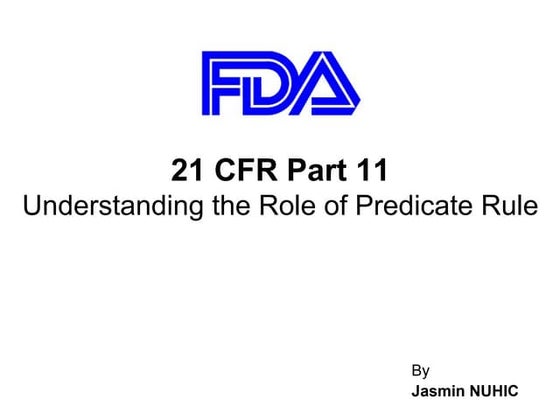 FDA

21 CFR Part 11
Understanding the Role of Predicate Rule

By
Jasmin NUHIC